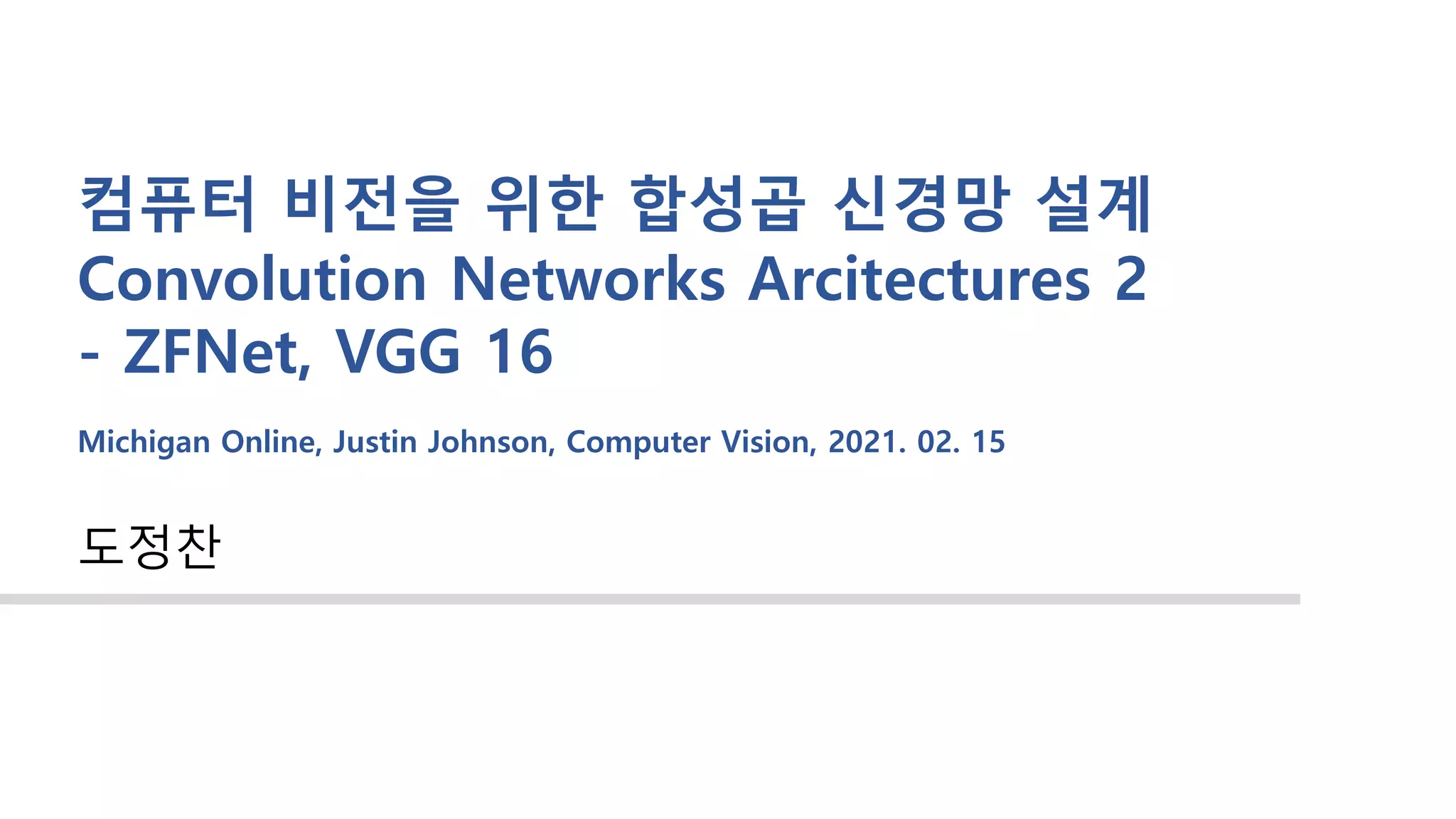 컴퓨터 비전을 위한 합성곱 신경망 설계
Convolution Networks Arcitectures 2
- ZFNet, VGG 16

Michigan Online, Justin Johnson, Computer Vision, 2021. 02. 15

도정찬